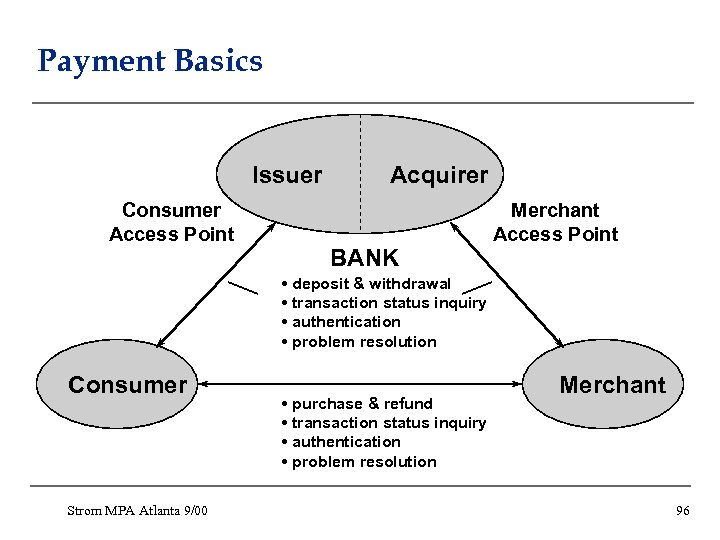 Payment Basics

Issuer

Acquirer

Consumer Access Point

Merchant Access Point

BANK
• deposit & withdrawal
• transaction status inquiry
• authentication
• problem resolution

Consumer

Merchant

• purchase & refund
• transaction status inquiry
• authentication
• problem resolution

Strom MPA Atlanta 9/00

96